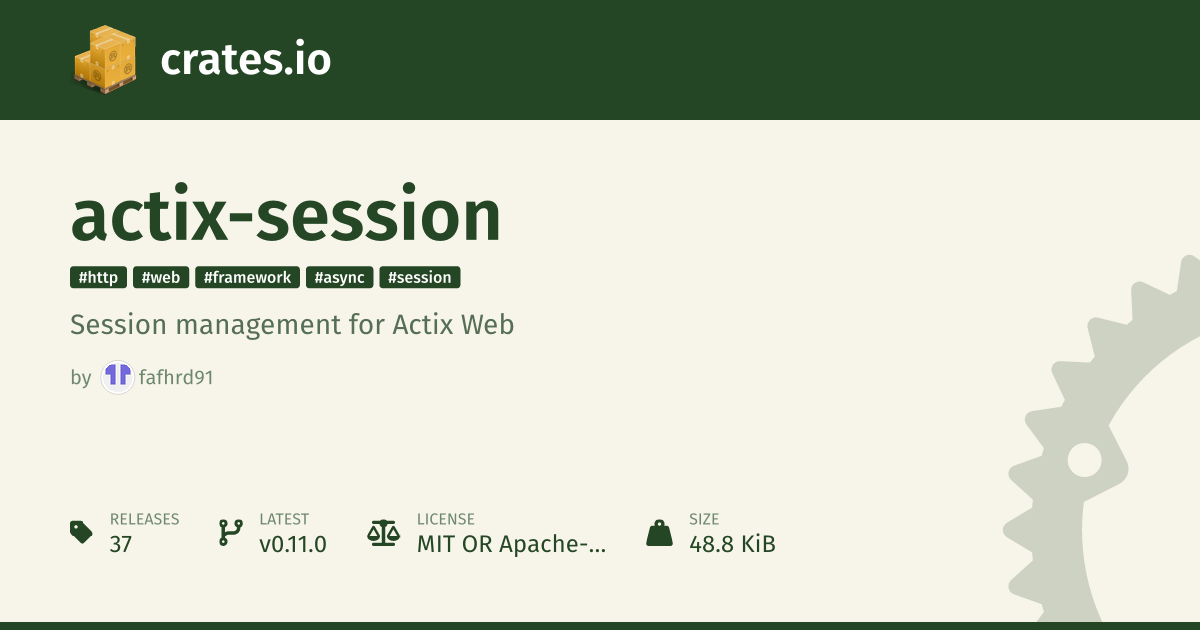 crates.io

actix-session

#http #web #framework #async #session

Session management for Actix Web

by fafhrd91

RELEASES
37

LATEST
v0.11.0

LICENSE
MIT OR Apache-...

SIZE
48.8 KiB